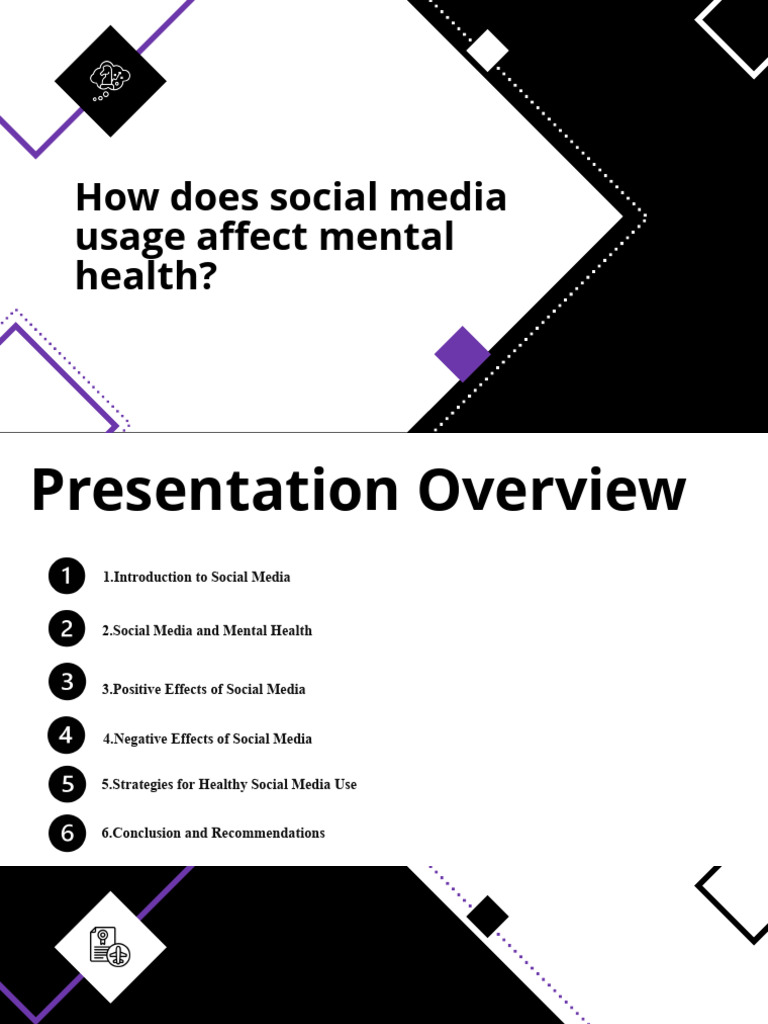 How does social media usage affect mental health?

Presentation Overview

1 1.Introduction to Social Media

2 2.Social Media and Mental Health

3 3.Positive Effects of Social Media

4 4.Negative Effects of Social Media

5 5.Strategies for Healthy Social Media Use

6 6.Conclusion and Recommendations